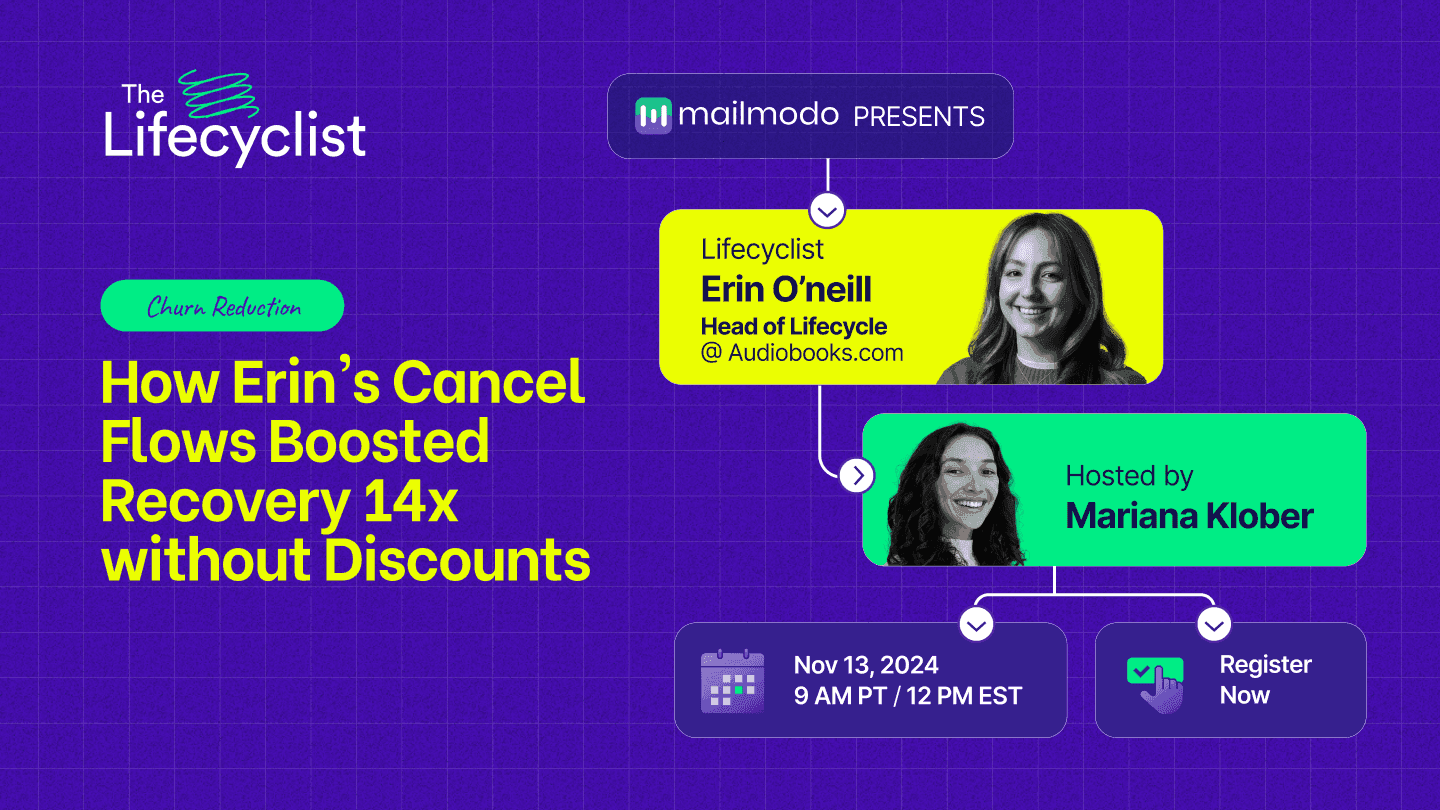 The Lifecyclist

Churn Reduction

How Erin's Cancel Flows Boosted Recovery 14x without Discounts

mailmodo PRESENTS

Lifecyclist
Erin O'neill
Head of Lifecycle
@ Audiobooks.com

Hosted by
Mariana Klober

Nov 13, 2024
9 AM PT / 12 PM EST

Register Now